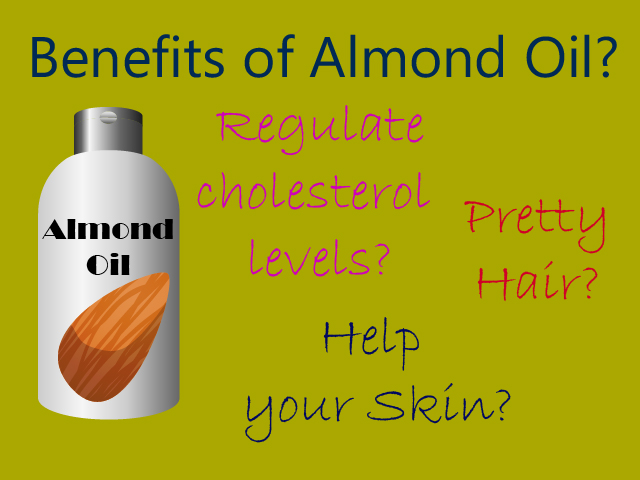 Benefits of Almond Oil?

Almond Oil

Regulate cholesterol levels?

Pretty Hair?

Help your Skin?